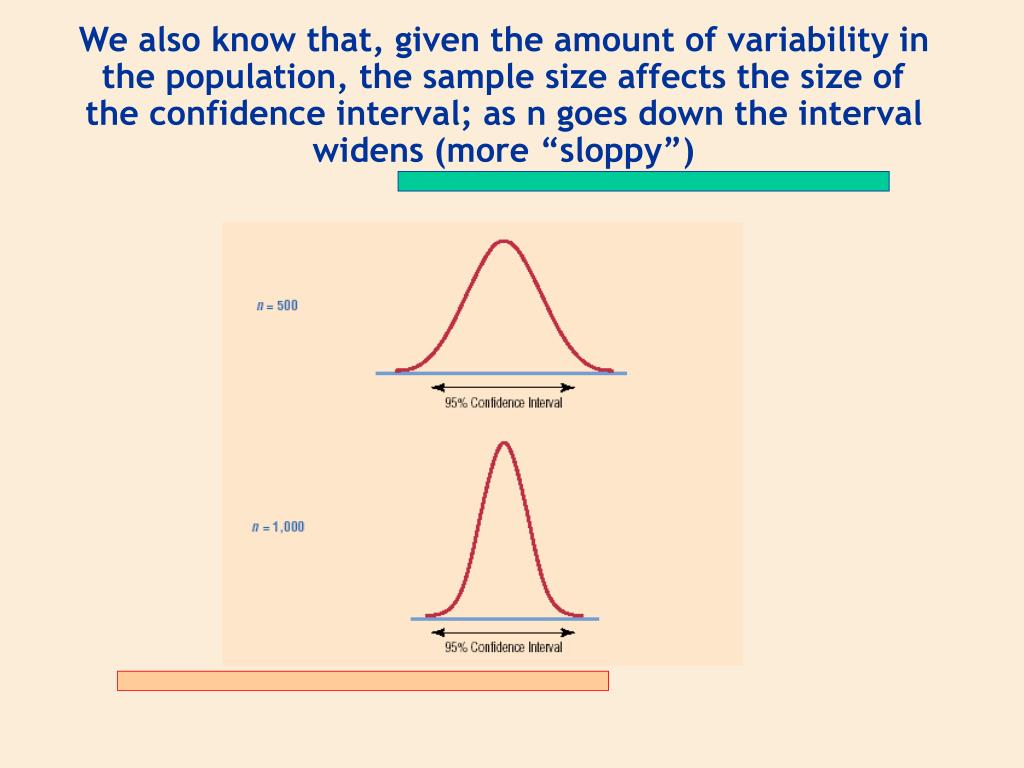 We also know that, given the amount of variability in the population, the sample size affects the size of the confidence interval; as n goes down the interval widens (more “sloppy”)

$n = 500$

95% Confidence Interval

$n = 1,000$

95% Confidence Interval